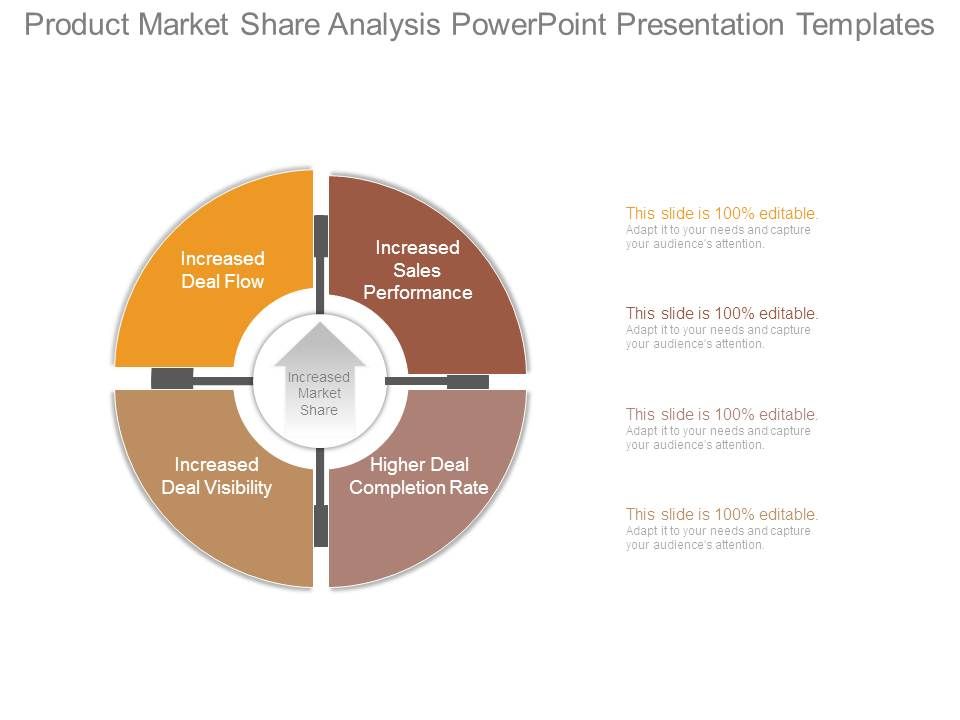 Product Market Share Analysis PowerPoint Presentation Templates

Increased Deal Flow

Increased Sales Performance

Increased Market Share

Increased Deal Visibility

Higher Deal Completion Rate

This slide is 100% editable.
Adapt it to your needs and capture your audience's attention.

This slide is 100% editable.
Adapt it to your needs and capture your audience's attention.

This slide is 100% editable.
Adapt it to your needs and capture your audience's attention.

This slide is 100% editable.
Adapt it to your needs and capture your audience's attention.